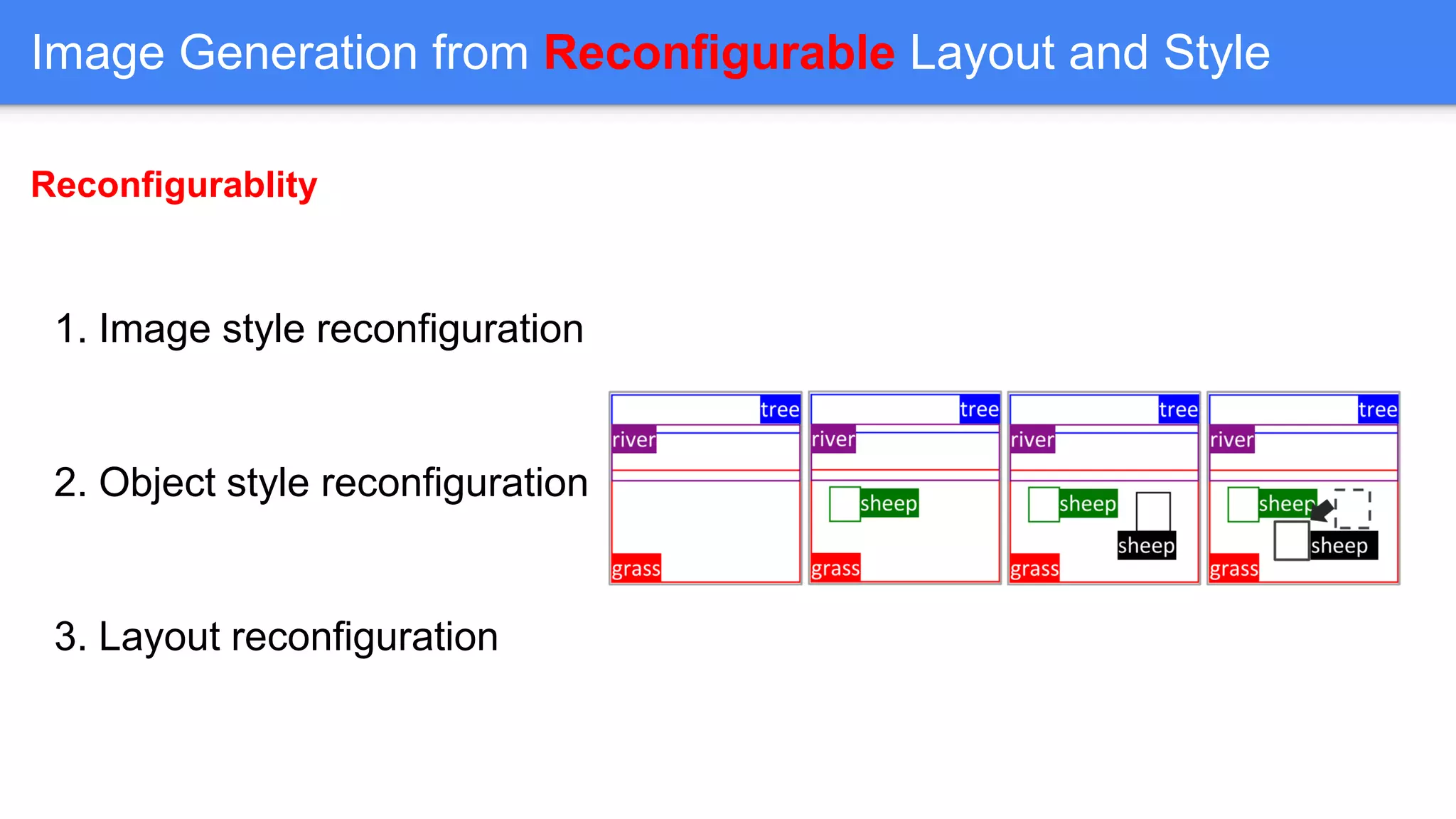 Image Generation from Reconfigurable Layout and Style

Reconfigurablity

1. Image style reconfiguration

2. Object style reconfiguration

3. Layout reconfiguration

tree
river
grass

tree
river
sheep
grass

tree
river
sheep
sheep
grass

tree
river
sheep
sheep
grass